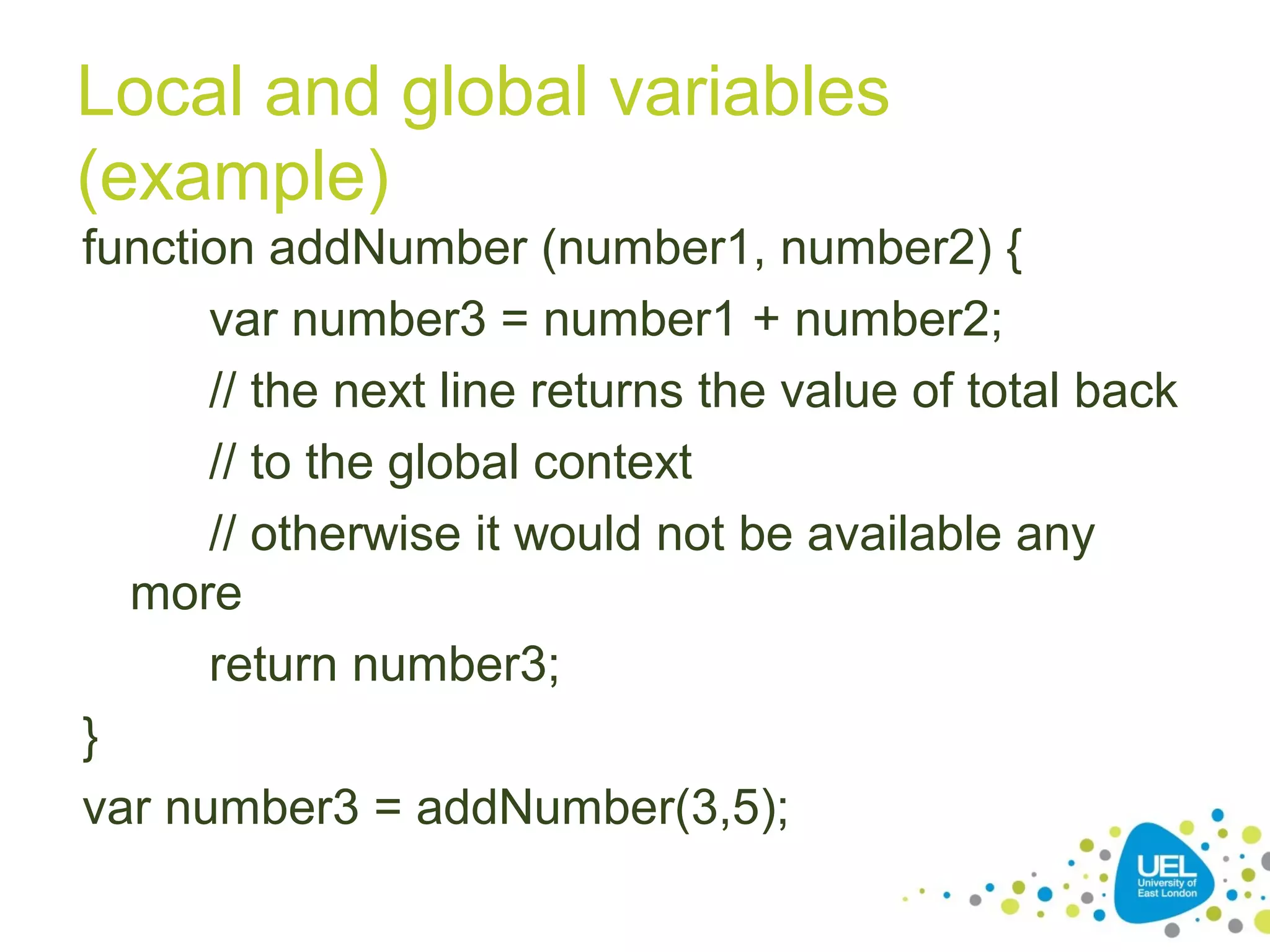 Local and global variables (example)

function addNumber (number1, number2) {

var number3 = number1 + number2;

// the next line returns the value of total back

// to the global context

// otherwise it would not be available any more

return number3;

}

var number3 = addNumber(3,5);

UEL
University of East London